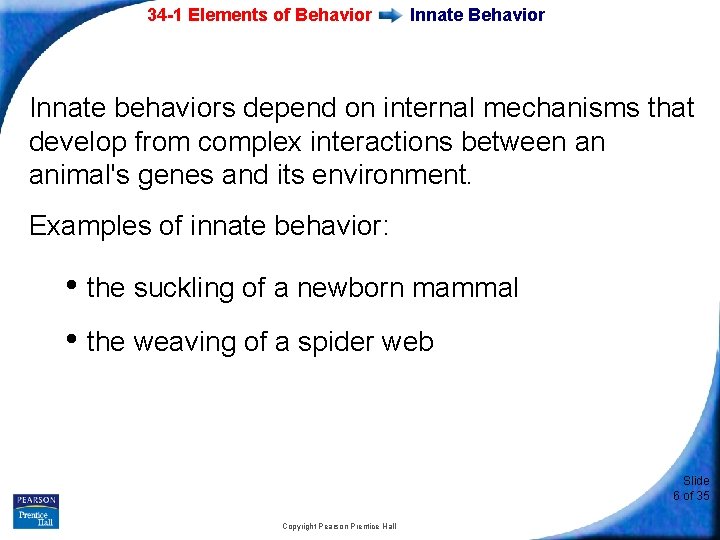 34-1 Elements of Behavior Innate Behavior

Innate behaviors depend on internal mechanisms that develop from complex interactions between an animal's genes and its environment.

Examples of innate behavior:

• the suckling of a newborn mammal

• the weaving of a spider web

PEARSON Prentice Hall

Copyright Pearson Prentice Hall

Slide 6 of 35